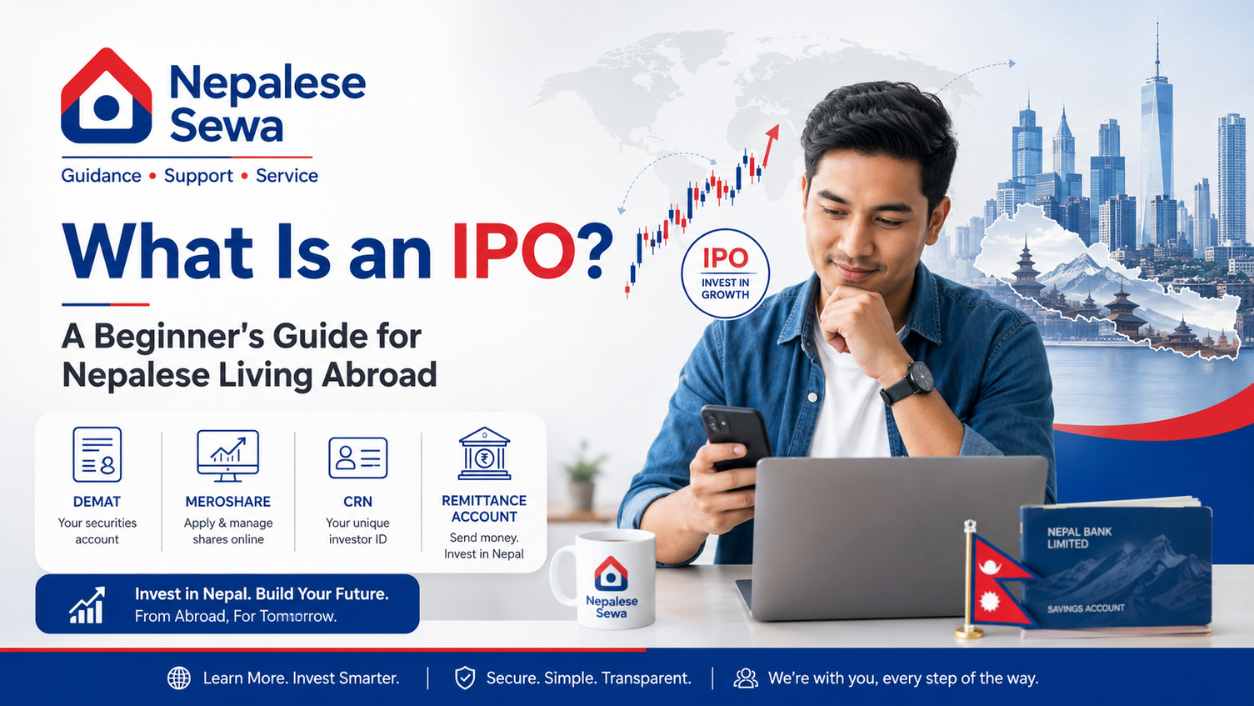 Nepalese Sewa

Guidance • Support • Service

What Is an IPO?

A Beginner's Guide for Nepalese Living Abroad

IPO
INVEST IN GROWTH

DEMAT
Your securities account

MEROSHARE
Apply & manage shares online

CRN
Your unique investor ID

REMITTANCE ACCOUNT
Send money. Invest in Nepal

Invest in Nepal. Build Your Future.
From Abroad, For Tomorrow.

Nepalese Sewa

NEPAL BANK LIMITED

SAVINGS ACCOUNT

Learn More. Invest Smarter. | Secure. Simple. Transparent. | We're with you, every step of the way.